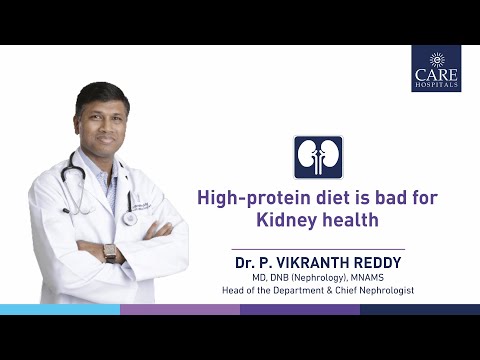 CARE
HOSPITALS

High-protein diet is bad for Kidney health

Dr. P. VIKRANTH REDDY
MD, DNB (Nephrology), MNAMS
Head of the Department & Chief Nephrologist